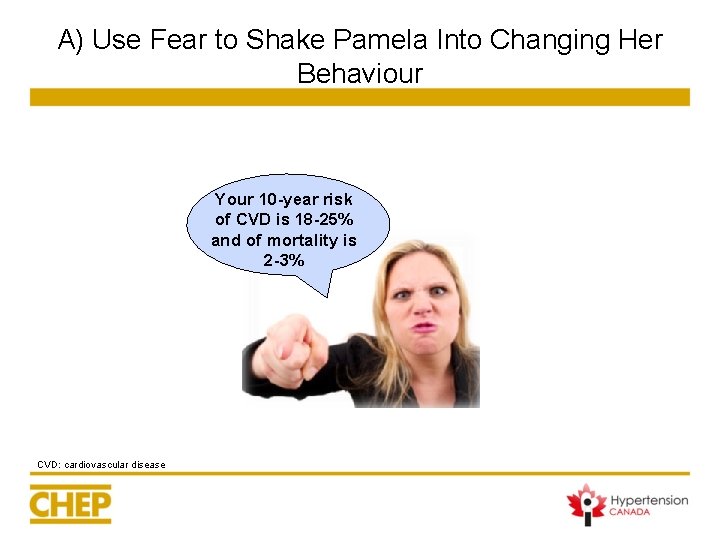 A) Use Fear to Shake Pamela Into Changing Her Behaviour

Your 10-year risk of CVD is 18-25% and of mortality is 2-3%

CVD: cardiovascular disease

CHEP

Hypertension CANADA